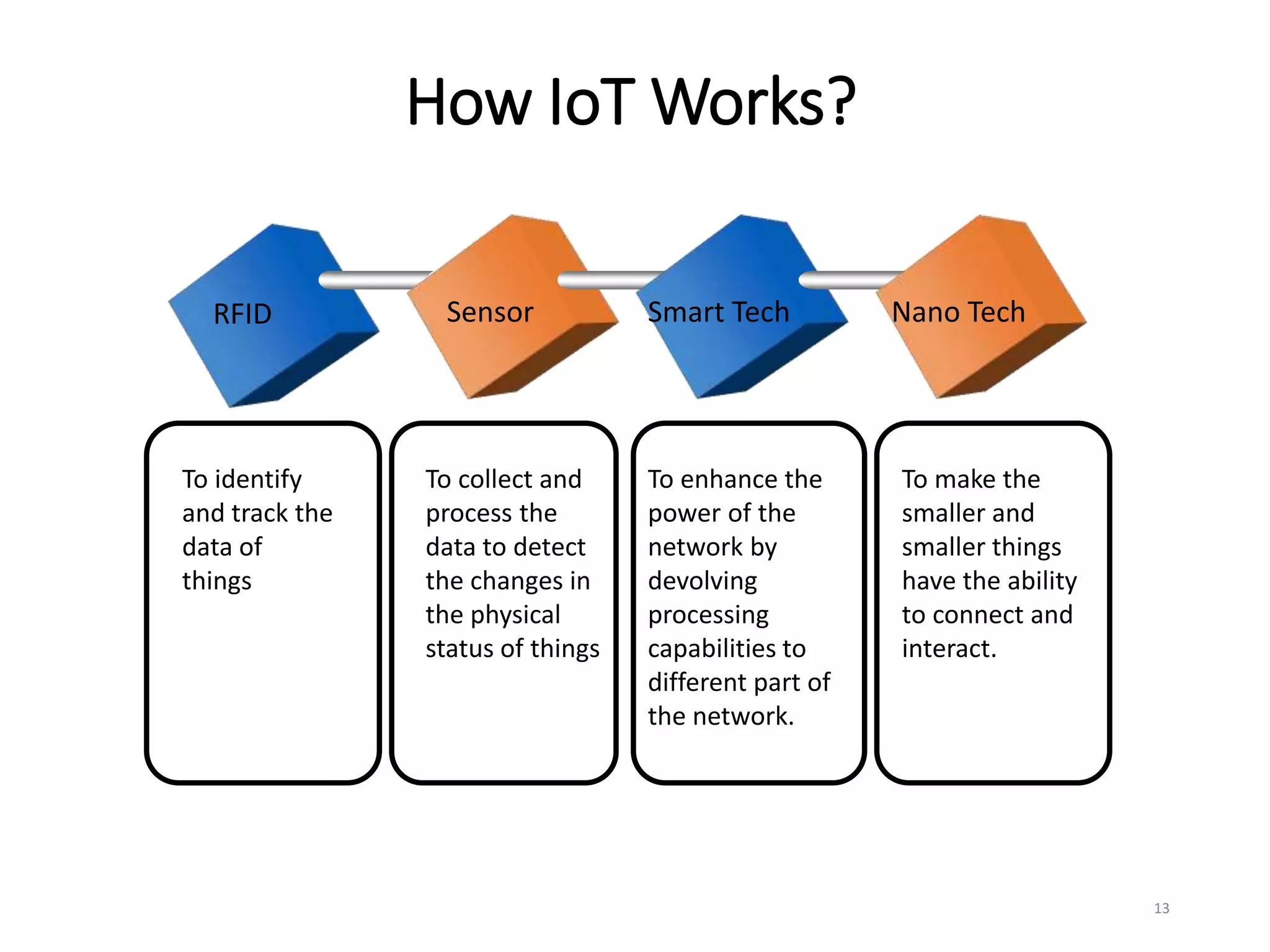 How IoT Works?

RFID

Sensor

Smart Tech

Nano Tech

To identify and track the data of things

To collect and process the data to detect the changes in the physical status of things

To enhance the power of the network by devolving processing capabilities to different part of the network.

To make the smaller and smaller things have the ability to connect and interact.

13